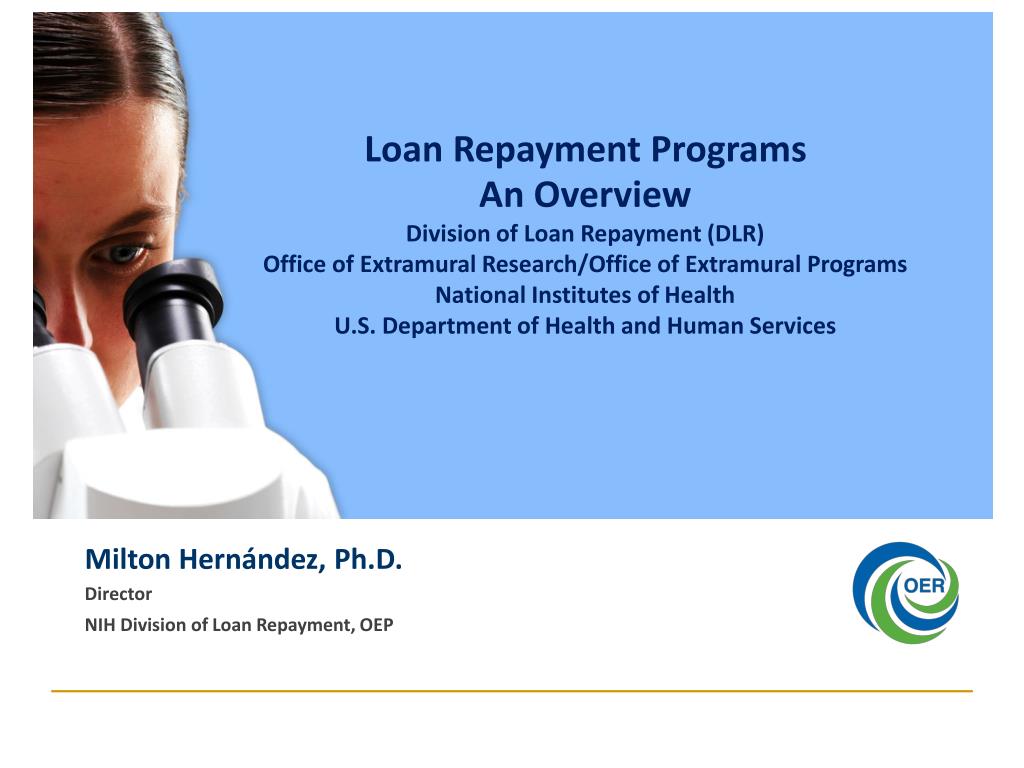 Loan Repayment Programs
An Overview
Division of Loan Repayment (DLR)
Office of Extramural Research/Office of Extramural Programs
National Institutes of Health
U.S. Department of Health and Human Services

Milton Hernández, Ph.D.
Director
NIH Division of Loan Repayment, OEP

OER